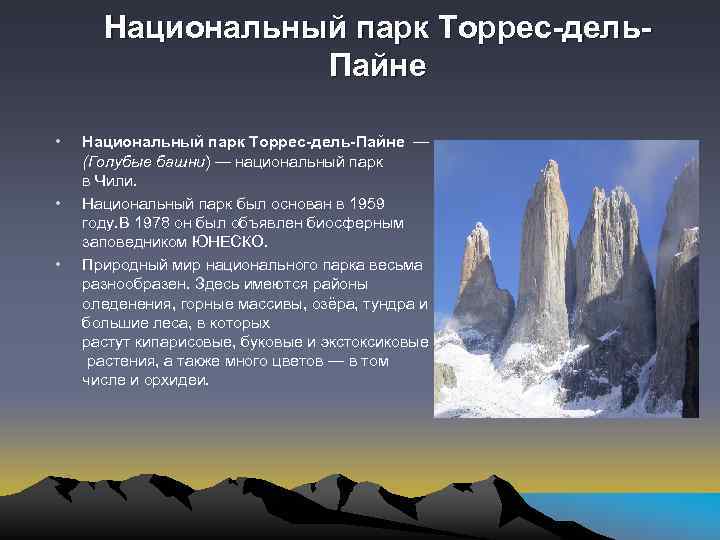 Национальный парк Торрес-дель-Пайне

• Национальный парк Торрес-дель-Пайне — (Голубые башни) — национальный парк в Чили.
• Национальный парк был основан в 1959 году.В 1978 он был объявлен биосферным заповедником ЮНЕСКО.
• Природный мир национального парка весьма разнообразен. Здесь имеются районы оледенения, горные массивы, озёра, тундра и большие леса, в которых растут кипарисовые, буковые и экстоксиковые растения, а также много цветов — в том числе и орхидеи.